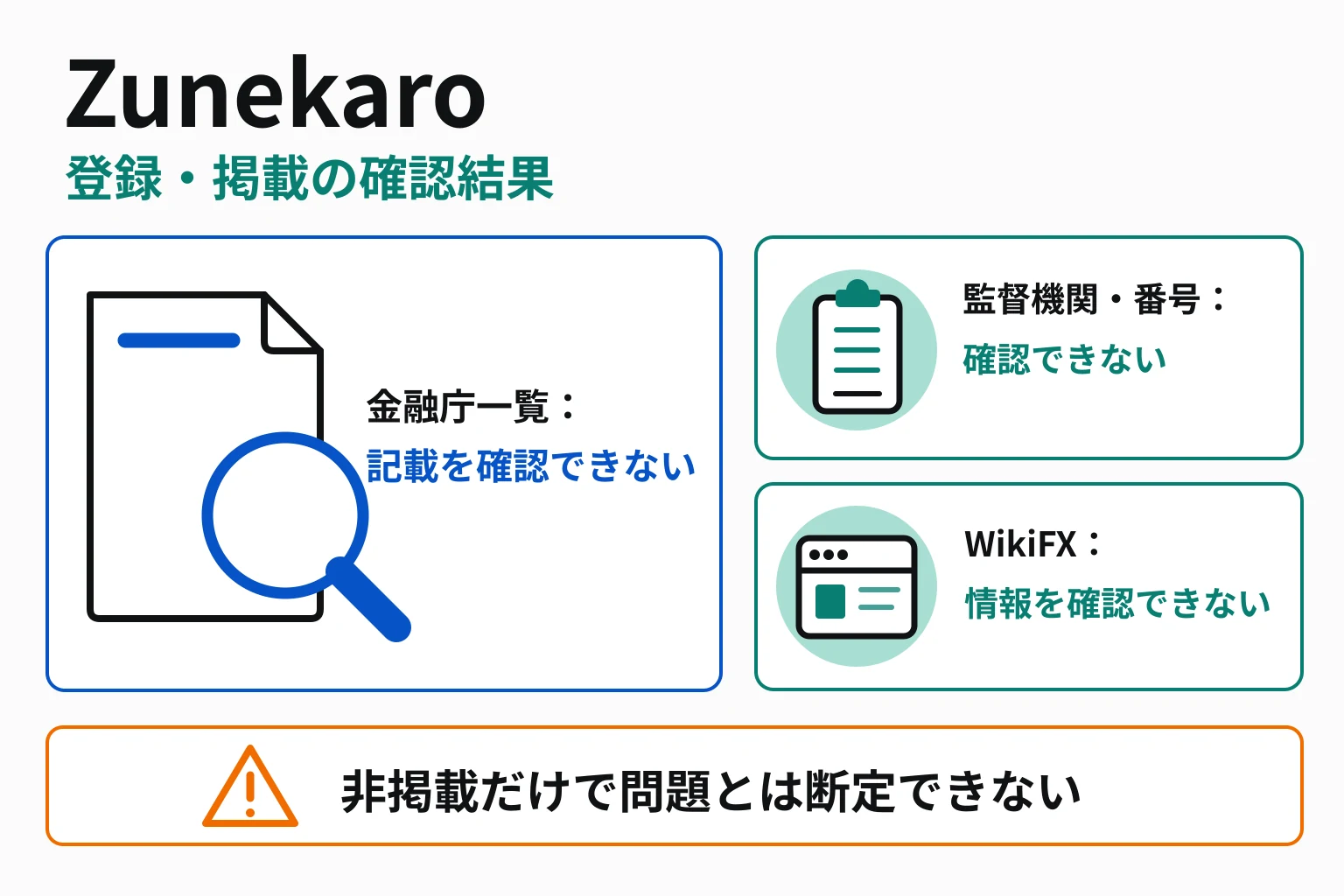 Zunekaro
登録・掲載の確認結果

金融庁一覧：
記載を確認できない

監督機関・番号：
確認できない

WikiFX：
情報を確認できない

非掲載だけで問題とは断定できない